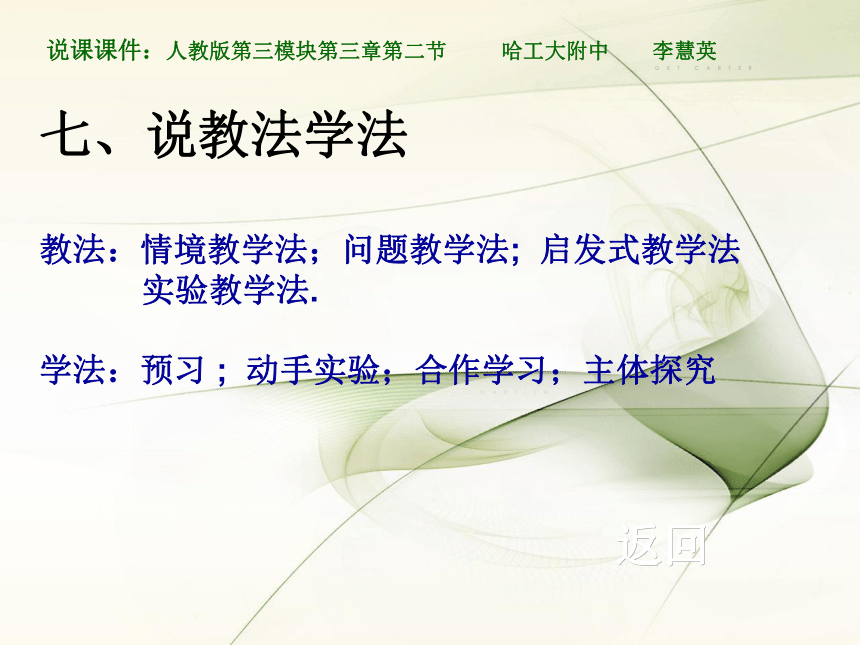 说课课件：人教版第三模块第三章第二节　　哈工大附中　　李慧英

七、说教法学法

教法：情境教学法；问题教学法；启发式教学法 实验教学法.

学法：预习；动手实验；合作学习；主体探究

返回